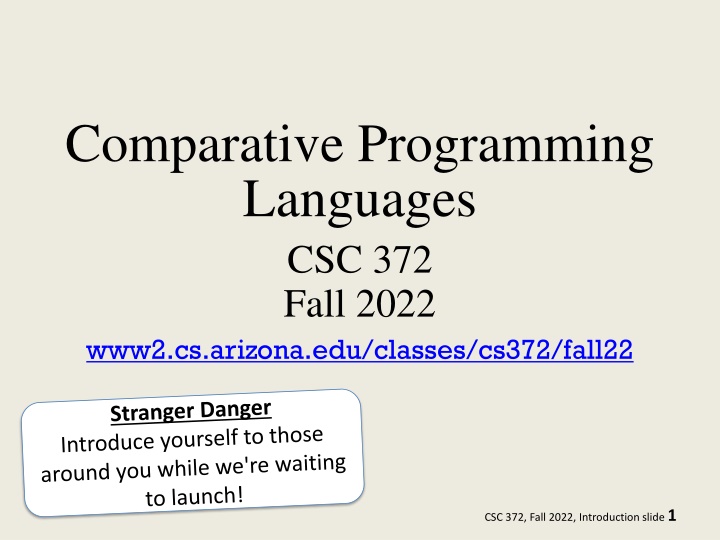 Comparative Programming Languages

CSC 372
Fall 2022

www2.cs.arizona.edu/classes/cs372/fall22

Stranger Danger
Introduce yourself to those around you while we're waiting to launch!

CSC 372, Fall 2022, Introduction slide 1